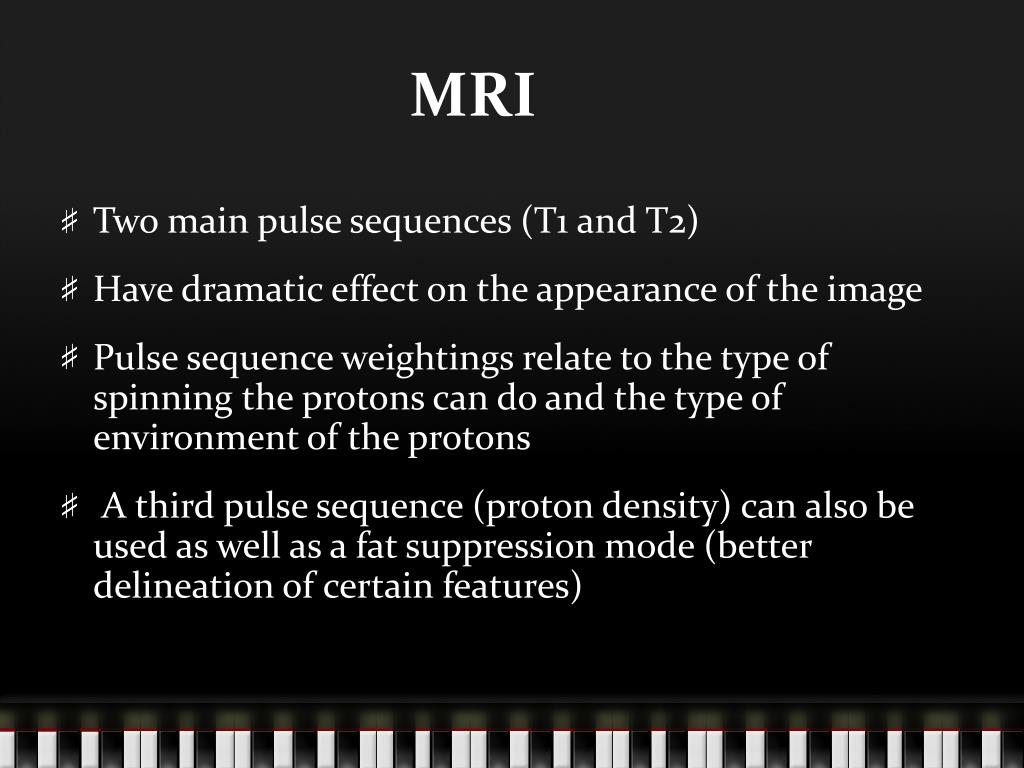 MRI

♯ Two main pulse sequences (T1 and T2)

♯ Have dramatic effect on the appearance of the image

♯ Pulse sequence weightings relate to the type of spinning the protons can do and the type of environment of the protons

♯ A third pulse sequence (proton density) can also be used as well as a fat suppression mode (better delineation of certain features)